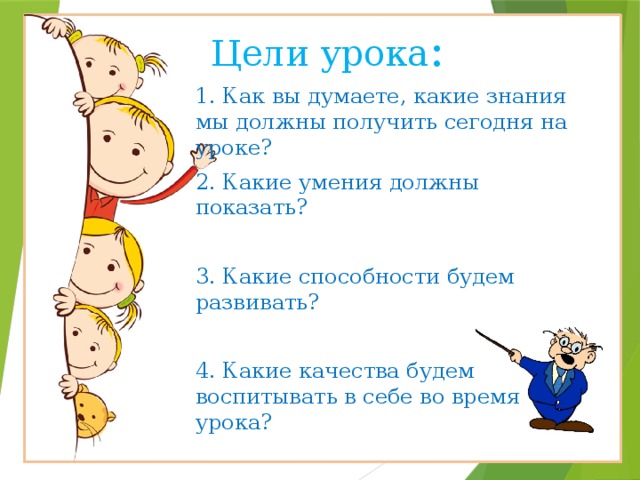 Цели урока:

1. Как вы думаете, какие знания мы должны получить сегодня на уроке?

2. Какие умения должны показать?

3. Какие способности будем развивать?

4. Какие качества будем воспитывать в себе во время урока?